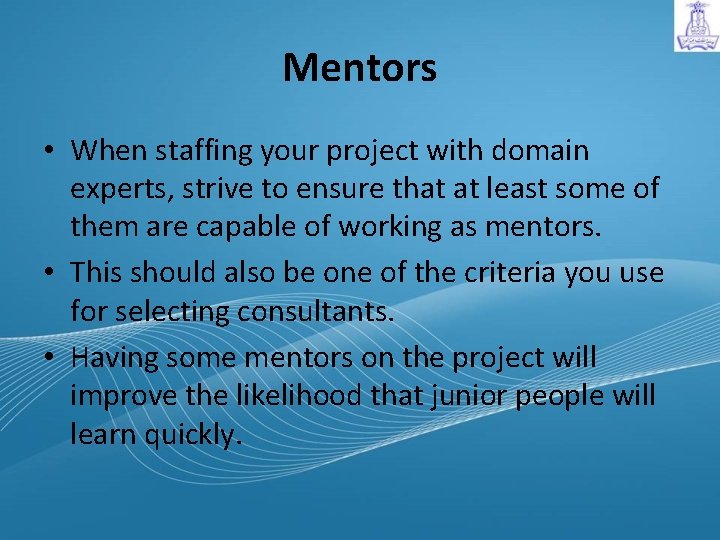 Mentors

• When staffing your project with domain experts, strive to ensure that at least some of them are capable of working as mentors.

• This should also be one of the criteria you use for selecting consultants.

• Having some mentors on the project will improve the likelihood that junior people will learn quickly.